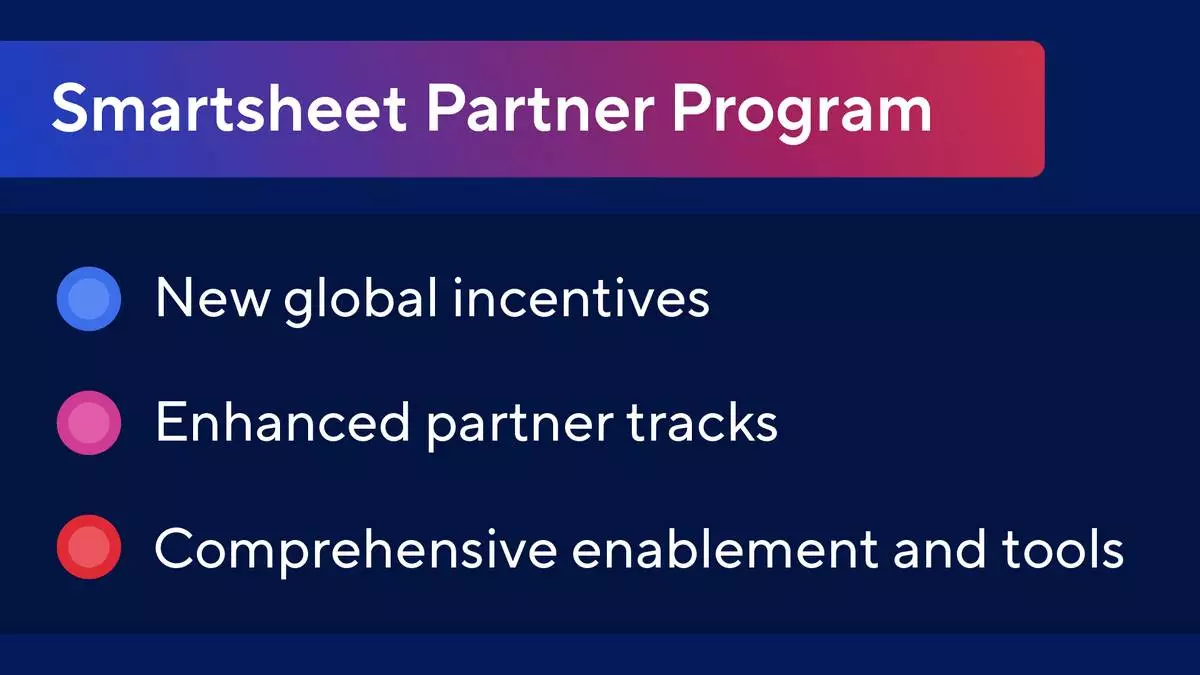 Smartsheet Partner Program

New global incentives

Enhanced partner tracks

Comprehensive enablement and tools